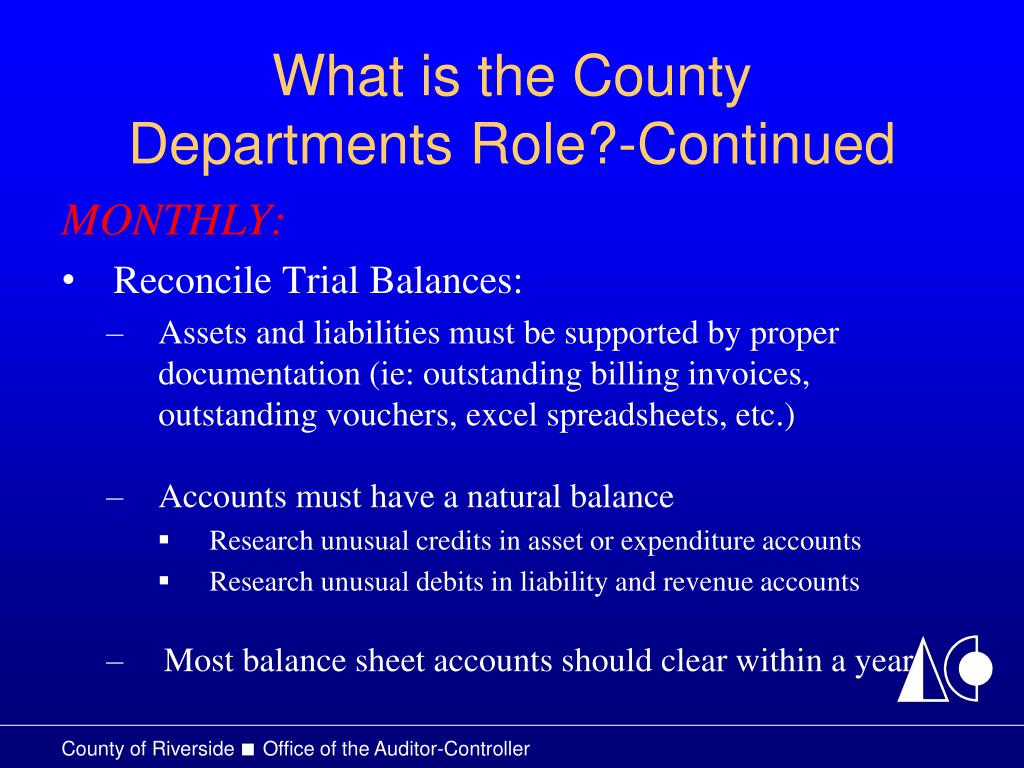 What is the County Departments Role?-Continued

MONTHLY:

• Reconcile Trial Balances:
– Assets and liabilities must be supported by proper documentation (ie: outstanding billing invoices, outstanding vouchers, excel spreadsheets, etc.)

– Accounts must have a natural balance
▪ Research unusual credits in asset or expenditure accounts
▪ Research unusual debits in liability and revenue accounts

– Most balance sheet accounts should clear within a year

County of Riverside ■ Office of the Auditor-Controller